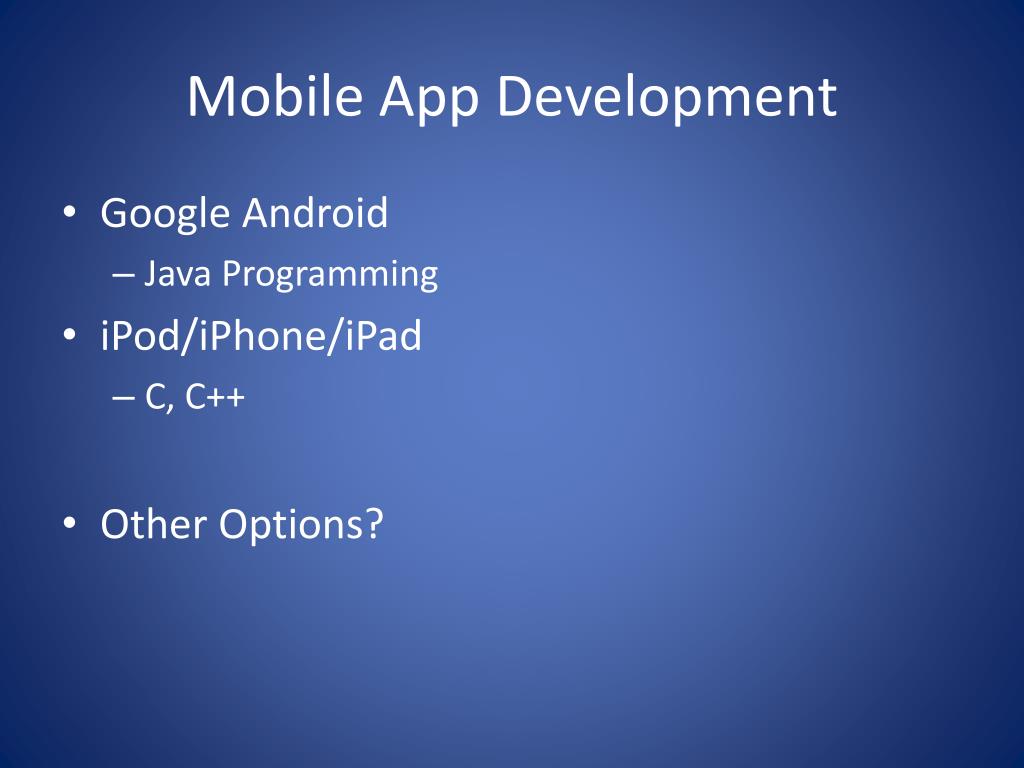 Mobile App Development

• Google Android
– Java Programming
• iPod/iPhone/iPad
– C, C++

• Other Options?